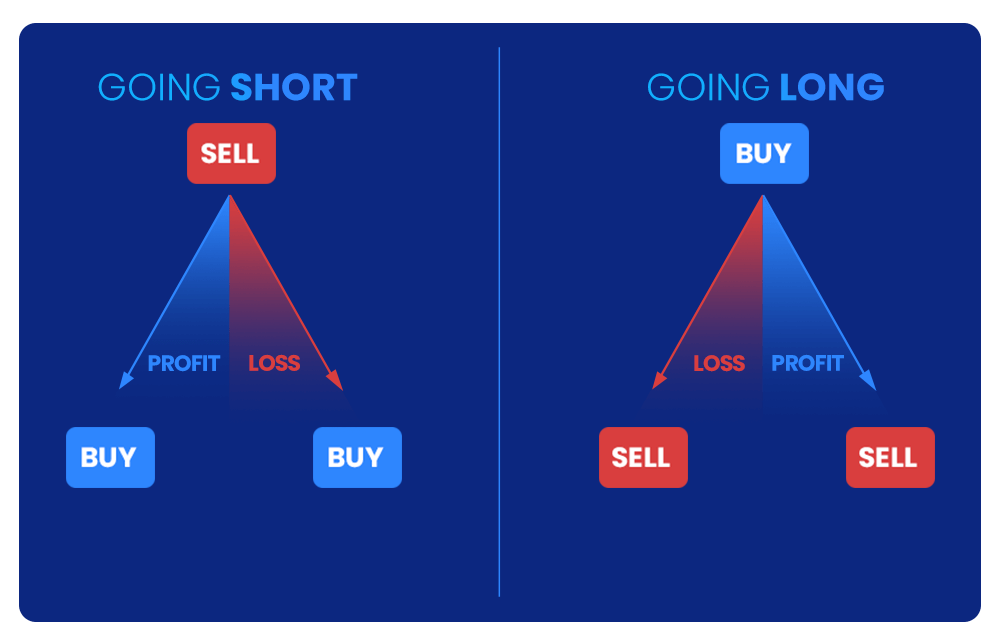 GOING SHORT

SELL

PROFIT LOSS

BUY BUY

GOING LONG

BUY

LOSS PROFIT

SELL SELL